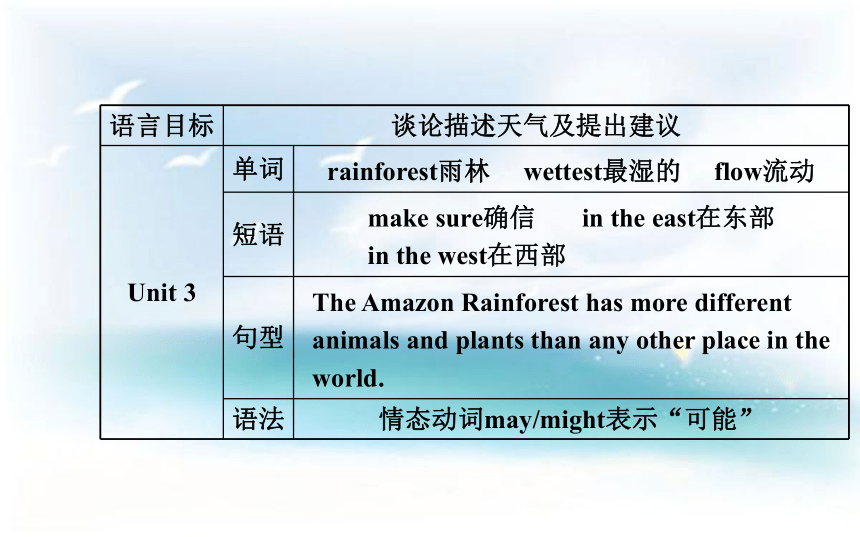 | 语言目标 | 谈论描述天气及提出建议 | |
|---|---|---|
| Unit 3 | 单词 | rainforest雨林 wettest最湿的 flow流动 |
| | 短语 | make sure确信 in the east在东部 in the west在西部 |
| | 句型 | The Amazon Rainforest has more different animals and plants than any other place in the world. |
| | 语法 | 情态动词may/might表示“可能” |